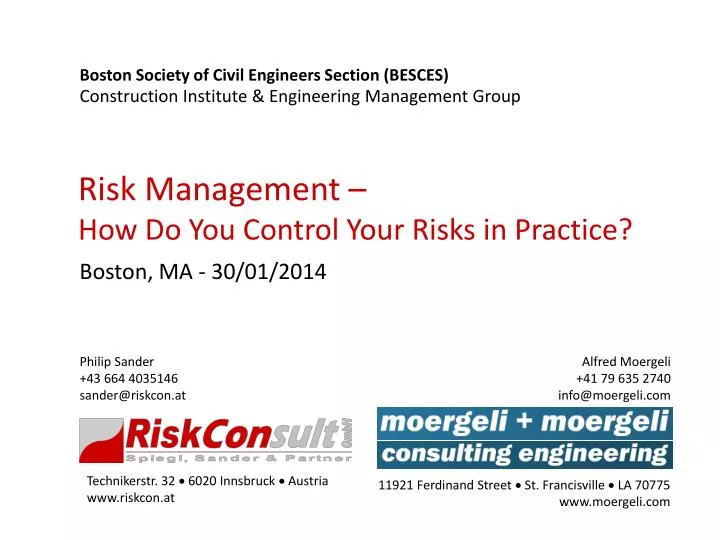 Boston Society of Civil Engineers Section (BESCES)
Construction Institute & Engineering Management Group

Risk Management –
How Do You Control Your Risks in Practice?

Boston, MA - 30/01/2014

Philip Sander
+43 664 4035146
sander@riskcon.at

RiskConsult GmbH
Spiegl, Sander & Partner

Technikerstr. 32 • 6020 Innsbruck • Austria
www.riskcon.at

Alfred Moergeli
+41 79 635 2740
info@moergeli.com

moergeli + moergeli
consulting engineering

11921 Ferdinand Street • St. Francisville • LA 70775
www.moergeli.com